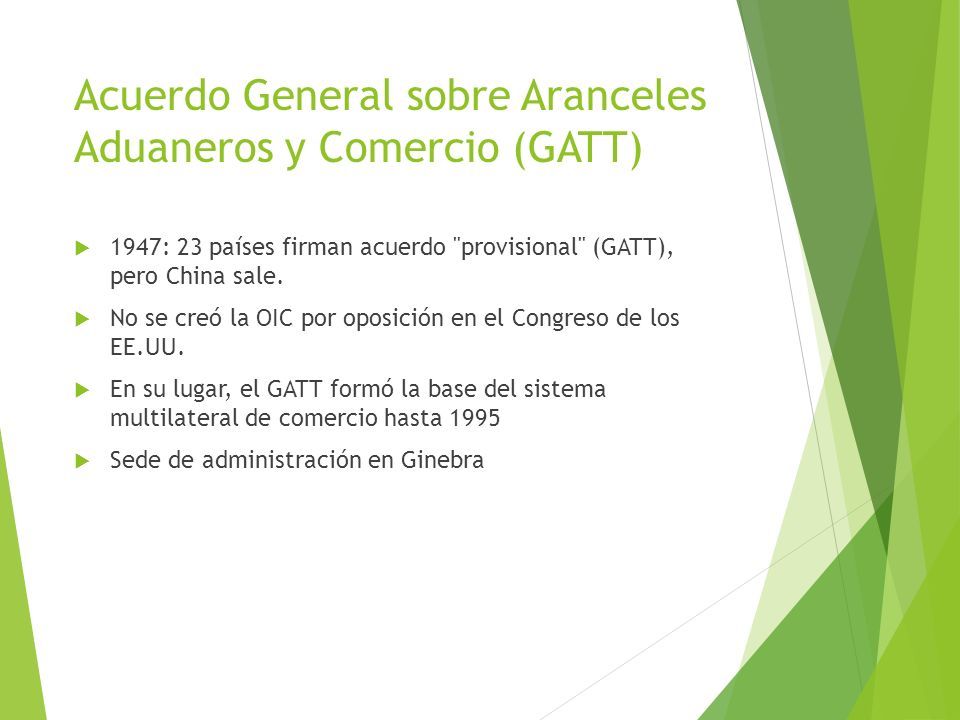 Acuerdo General sobre Aranceles Aduaneros y Comercio (GATT)

1947: 23 países firman acuerdo "provisional" (GATT), pero China sale.

No se creó la OIC por oposición en el Congreso de los EE.UU.

En su lugar, el GATT formó la base del sistema multilateral de comercio hasta 1995

Sede de administración en Ginebra